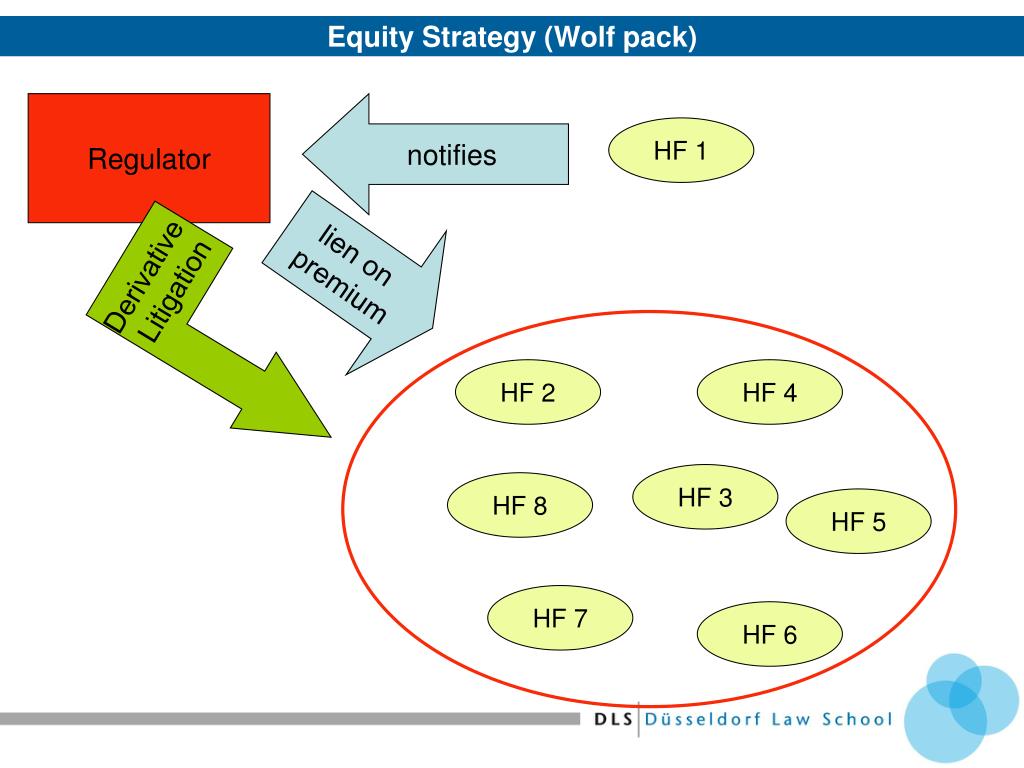 Equity Strategy (Wolf pack)

Regulator

notifies

HF 1

Derivative Litigation

lien on premium

HF 2

HF 4

HF 8

HF 3

HF 5

HF 7

HF 6

DLS Düsseldorf Law School